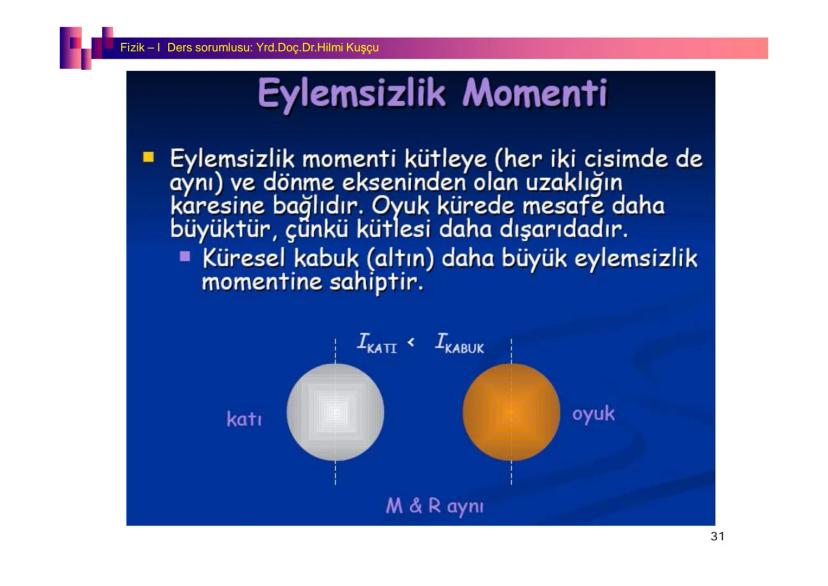 Fizik – I Ders sorumlusu: Yrd.Doç.Dr.Hilmi Kuşçu

Eylemsizlik Momenti

Eylemsizlik momenti kütleye (her iki cisimde de aynı) ve dönme ekseninden olan uzaklığın karesine bağlıdır. Oyuk kürede mesafe daha büyüktür, çünkü kütlesi daha dışarıdadır.

Küresel kabuk (altın) daha büyük eylemsizlik momentine sahiptir.

$I_{KATI} < I_{KABUK}$

katı

oyuk

M & R aynı

31